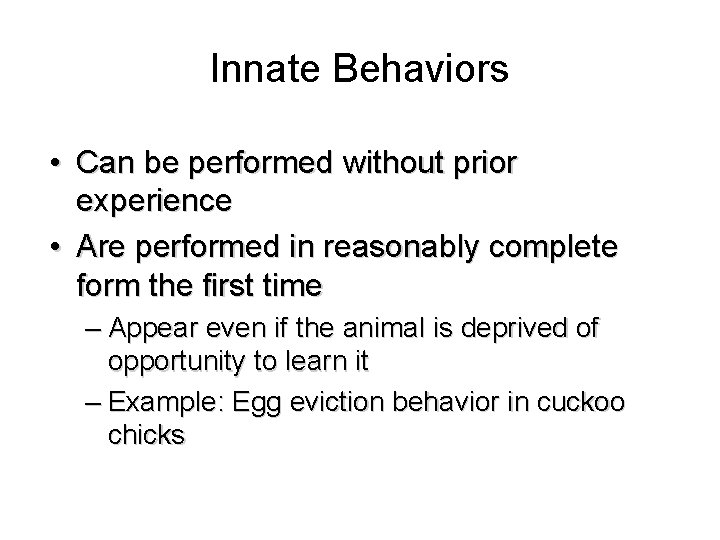 Innate Behaviors

• Can be performed without prior experience
• Are performed in reasonably complete form the first time
– Appear even if the animal is deprived of opportunity to learn it
– Example: Egg eviction behavior in cuckoo chicks